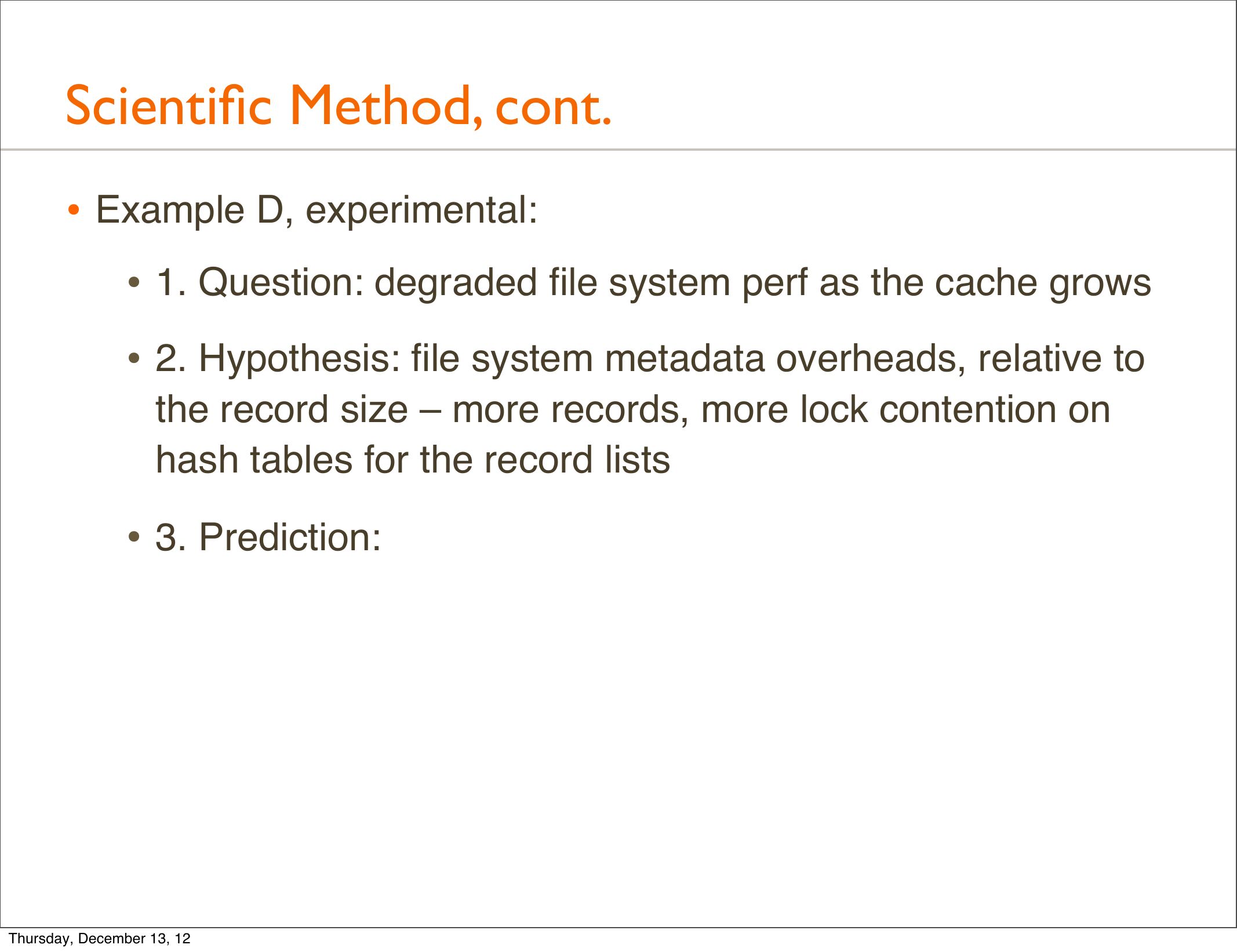 Scientific Method, cont.

• Example D, experimental:

• 1. Question: degraded file system perf as the cache grows

• 2. Hypothesis: file system metadata overheads, relative to the record size – more records, more lock contention on hash tables for the record lists

• 3. Prediction:

Thursday, December 13, 12